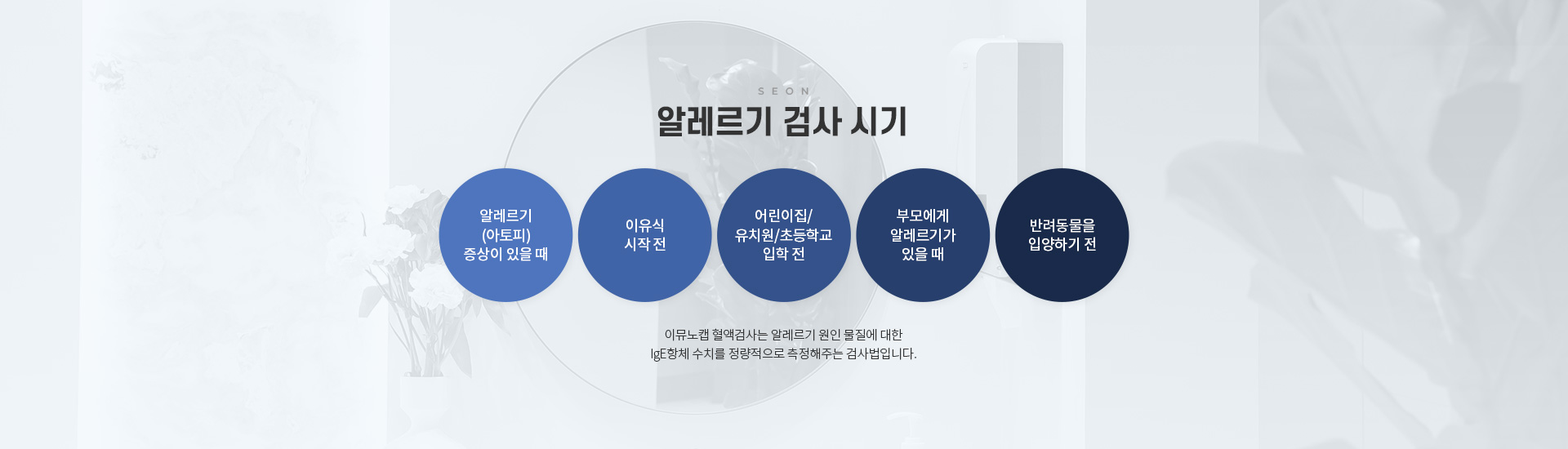 SEON

알레르기 검사 시기

알레르기 (아토피) 증상이 있을 때

이유식 시작 전

어린이집/ 유치원/초등학교 입학 전

부모에게 알레르기가 있을 때

반려동물을 입양하기 전

이뮤노캡 혈액검사는 알레르기 원인 물질에 대한 IgE항체 수치를 정량적으로 측정해주는 검사법입니다.